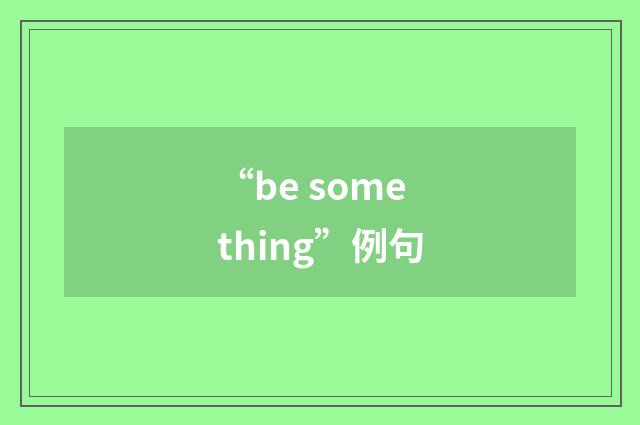 “be some thing”例句